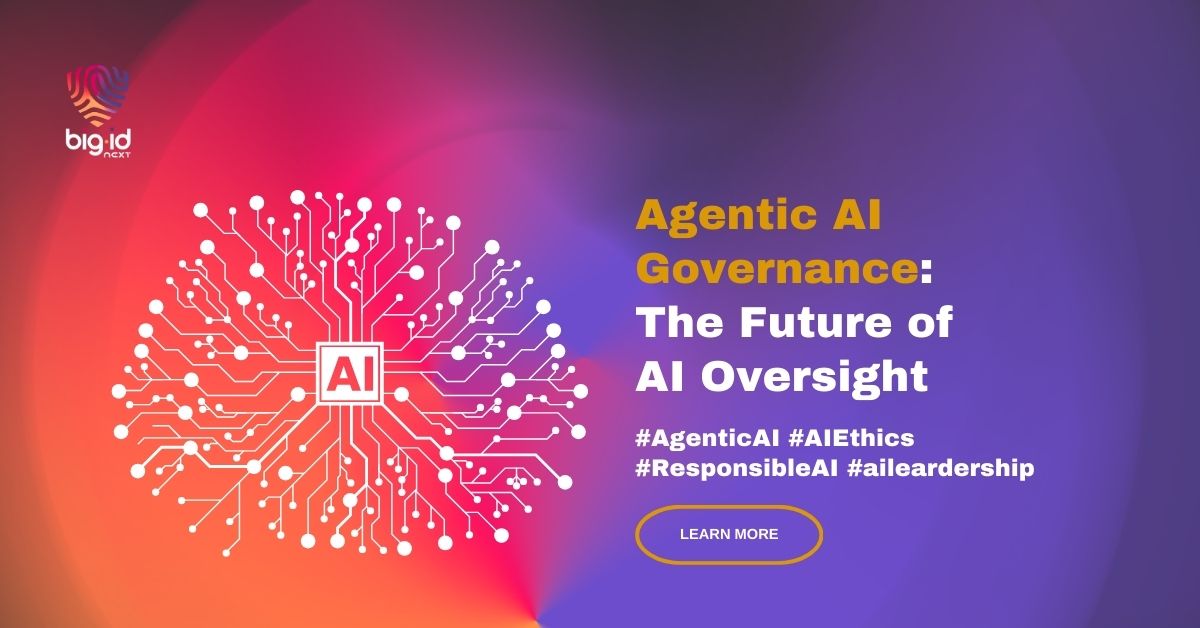 big·id NEXT

AI

Agentic AI Governance: The Future of AI Oversight

#AgenticAI #AIEthics #ResponsibleAI #aileardership

LEARN MORE